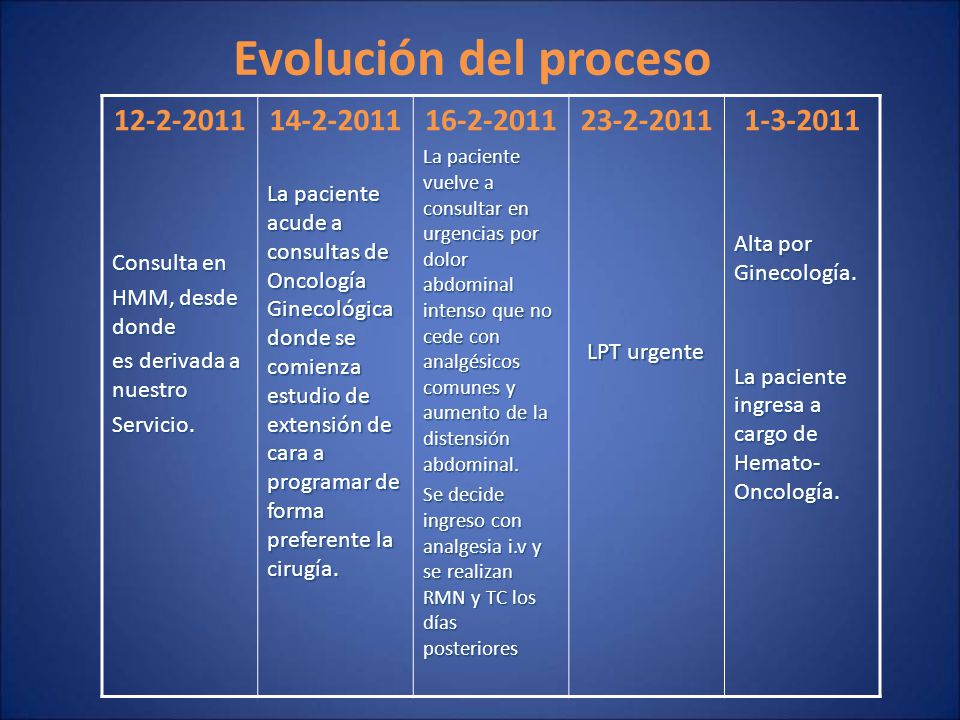 Evolución del proceso

| 12-2-2011 | 14-2-2011 | 16-2-2011 | 23-2-2011 | 1-3-2011 |
|---|---|---|---|---|
| Consulta en HMM, desde donde es derivada a nuestro Servicio. | La paciente acude a consultas de Oncología Ginecológica donde se comienza estudio de extensión de cara a programar de forma preferente la cirugía. | La paciente vuelve a consultar en urgencias por dolor abdominal intenso que no cede con analgésicos comunes y aumento de la distensión abdominal. Se decide ingreso con analgesia i.v y se realizan RMN y TC los días posteriores | LPT urgente | Alta por Ginecología. La paciente ingresa a cargo de Hemato-Oncología. |